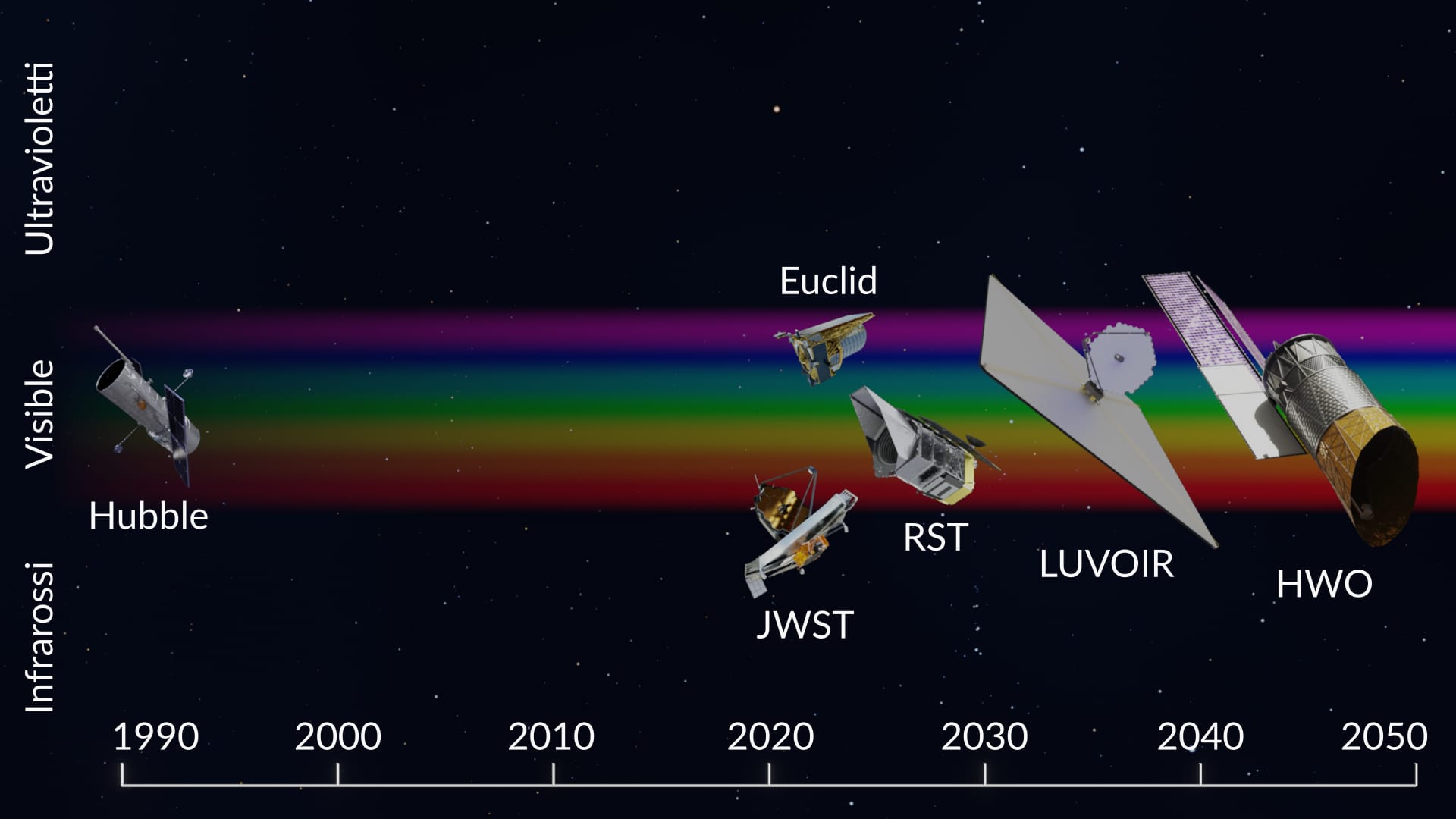 Ultravioletti

Visible

Infrarossi

Hubble

Euclid

JWST

RST

LUVOIR

HWO

1990
2000
2010
2020
2030
2040
2050